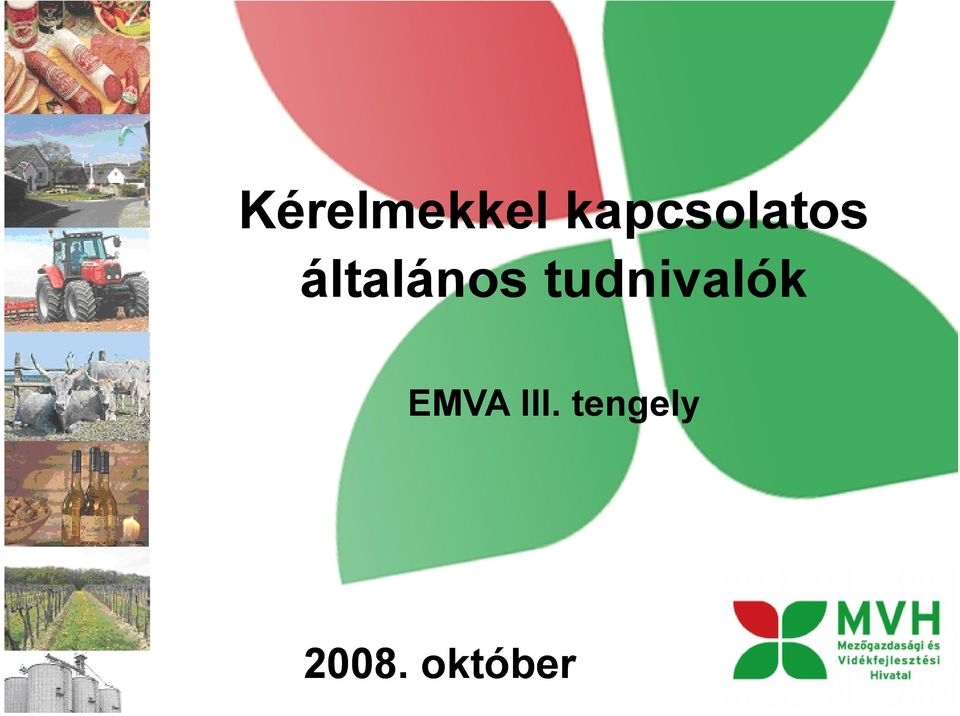 Kérelmekkel kapcsolatos általános tudnivalók

EMVA III. tengely

2008. október

MVH
Mezőgazdasági és Vidékfejlesztési Hivatal